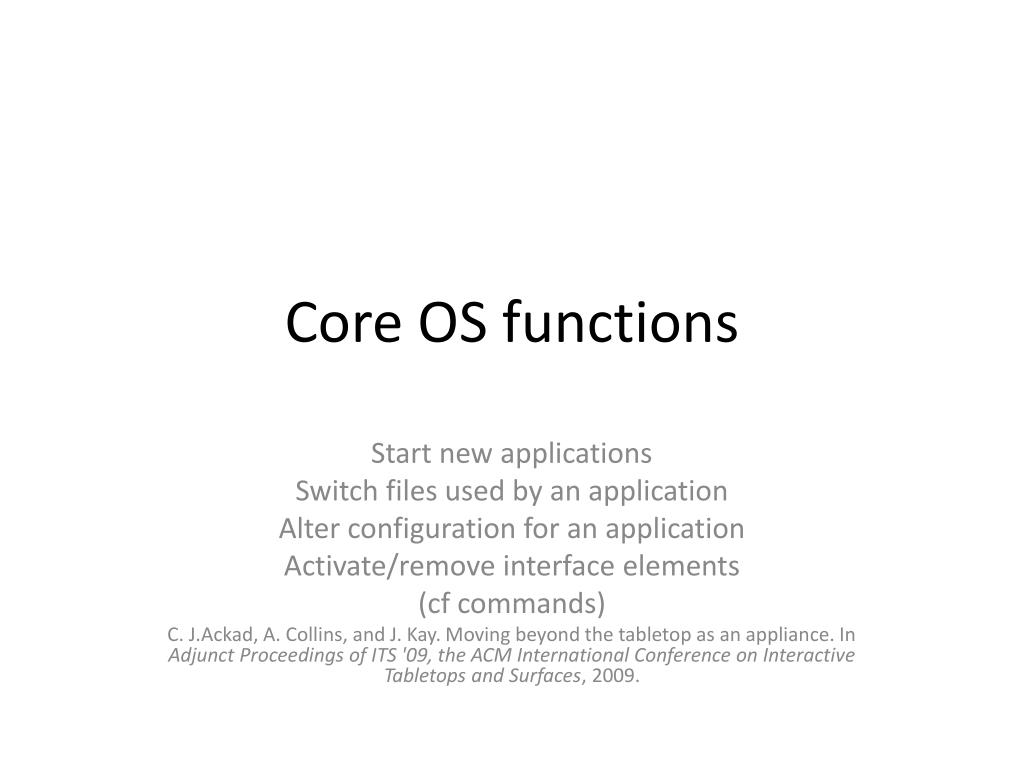 Core OS functions

Start new applications
Switch files used by an application
Alter configuration for an application
Activate/remove interface elements
(cf commands)
C. J.Ackad, A. Collins, and J. Kay. Moving beyond the tabletop as an appliance. In Adjunct Proceedings of ITS '09, the ACM International Conference on Interactive Tabletops and Surfaces, 2009.